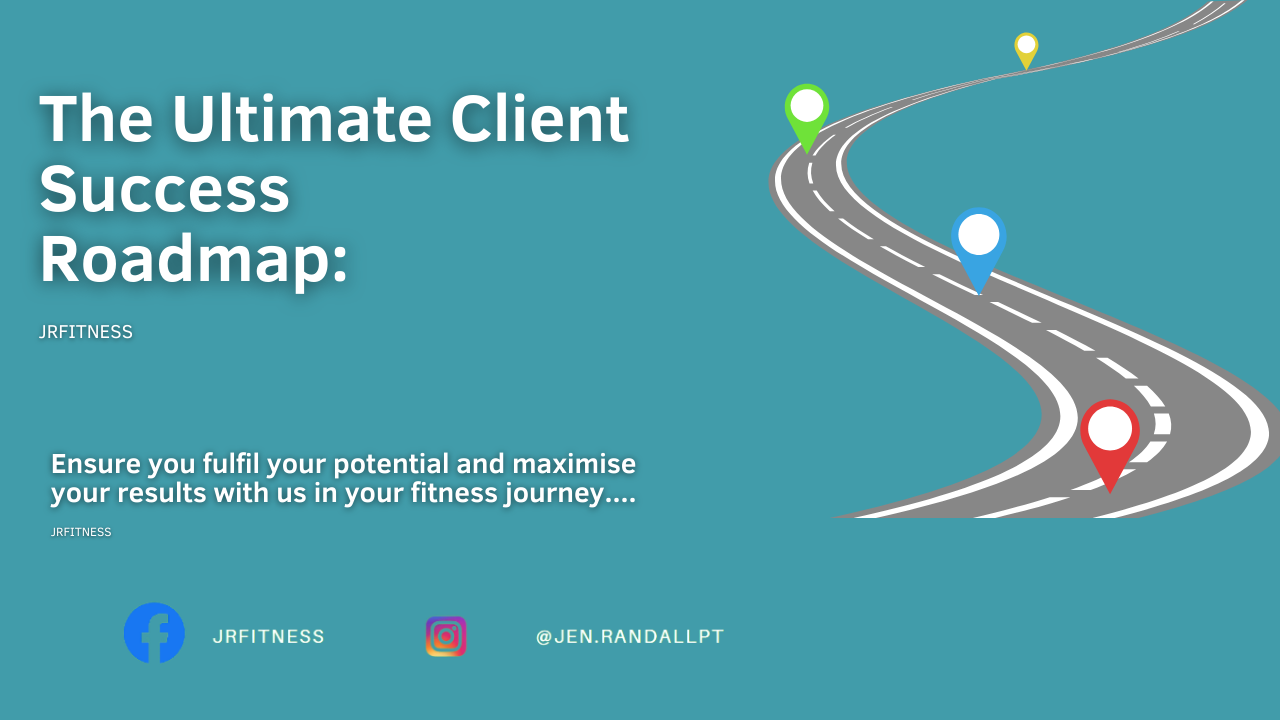 The Ultimate Client Success Roadmap:

JRFITNESS

Ensure you fulfil your potential and maximise your results with us in your fitness journey....

JRFITNESS

JRFITNESS

@JEN.RANDALLPT